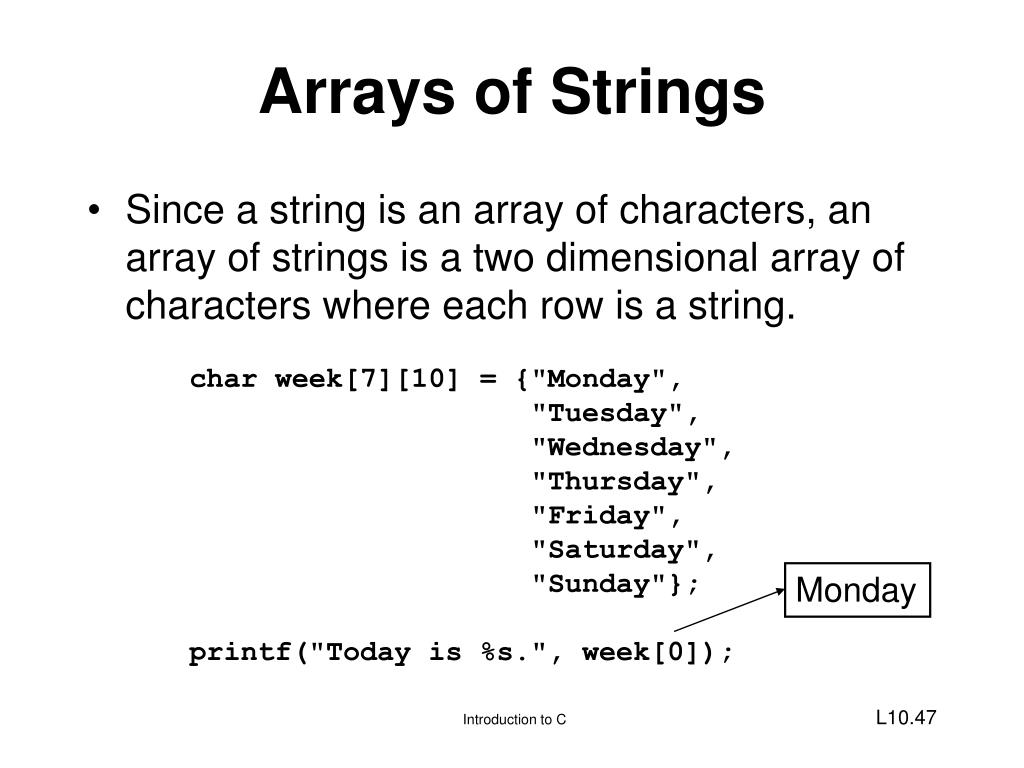 Arrays of Strings

• Since a string is an array of characters, an array of strings is a two dimensional array of characters where each row is a string.

char week[7][10] = {"Monday",
"Tuesday",
"Wednesday",
"Thursday",
"Friday",
"Saturday",
"Sunday"};

Monday

printf("Today is %s.", week[0]);

Introduction to C

L10.47